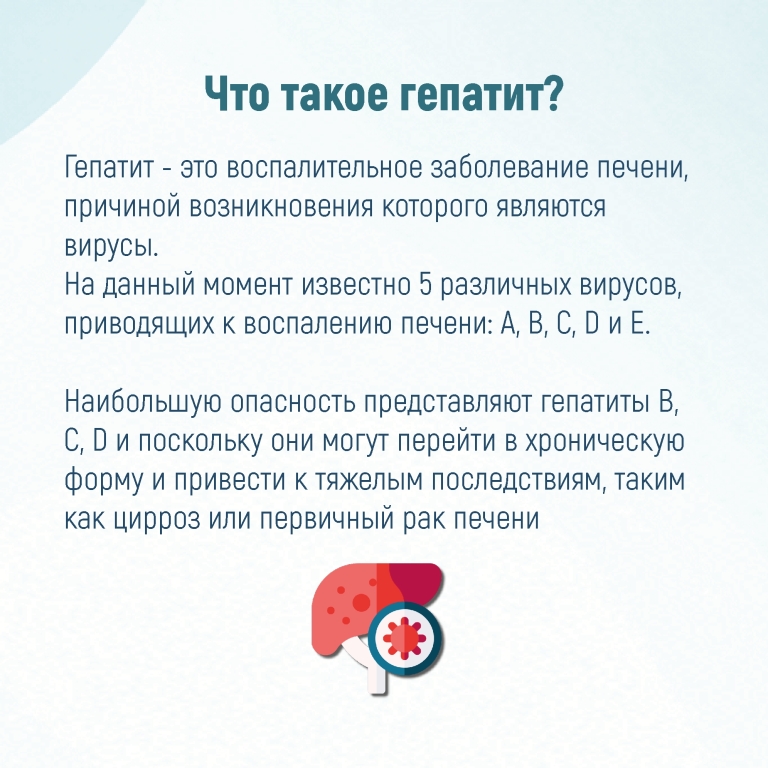 Что такое гепатит?

Гепатит - это воспалительное заболевание печени, причиной возникновения которого являются вирусы.
На данный момент известно 5 различных вирусов, приводящих к воспалению печени: A, B, C, D и E.

Наибольшую опасность представляют гепатиты B, C, D и поскольку они могут перейти в хроническую форму и привести к тяжелым последствиям, таким как цирроз или первичный рак печени